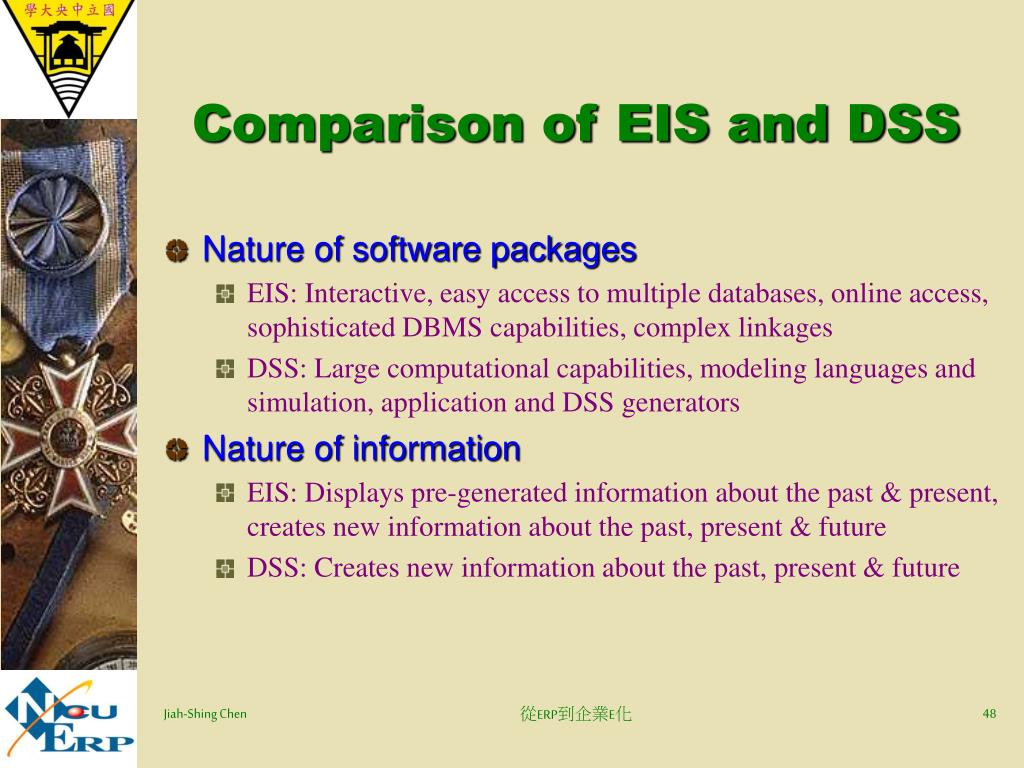 學大央中立國

Comparison of EIS and DSS

Nature of software packages

EIS: Interactive, easy access to multiple databases, online access, sophisticated DBMS capabilities, complex linkages

DSS: Large computational capabilities, modeling languages and simulation, application and DSS generators

Nature of information

EIS: Displays pre-generated information about the past & present, creates new information about the past, present & future

DSS: Creates new information about the past, present & future

NCU ERP

Jiah-Shing Chen

從ERP到企業E化

48